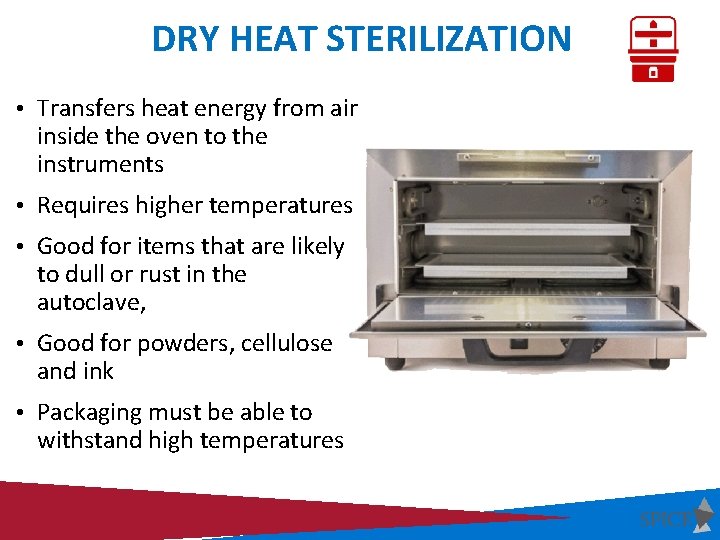 DRY HEAT STERILIZATION

• Transfers heat energy from air inside the oven to the instruments

• Requires higher temperatures

• Good for items that are likely to dull or rust in the autoclave,

• Good for powders, cellulose and ink

• Packaging must be able to withstand high temperatures

SPICE